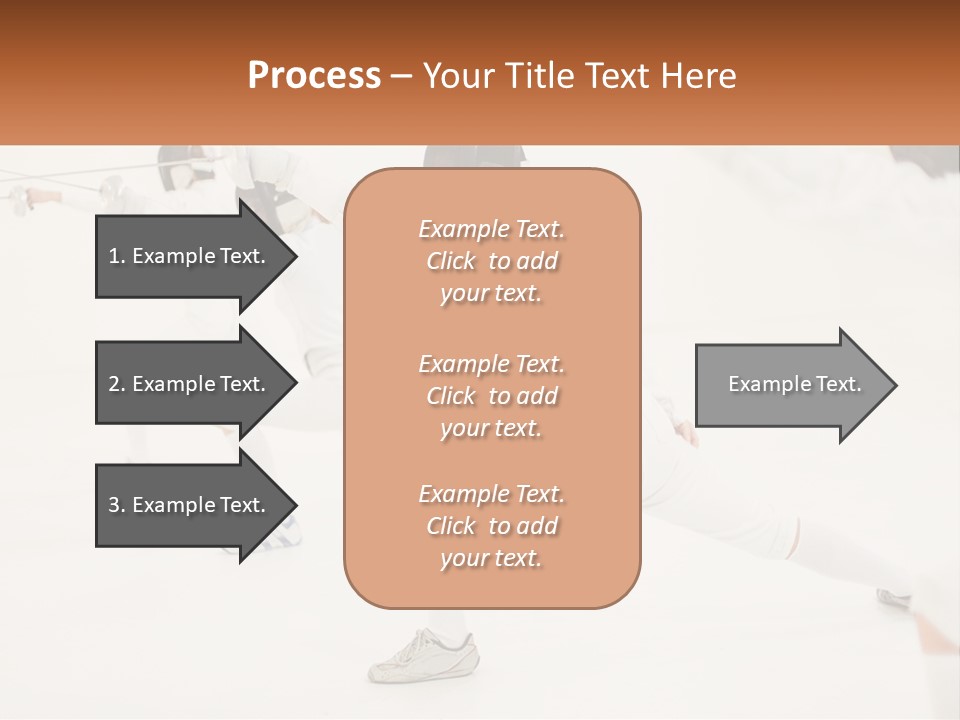 Process – Your Title Text Here

1. Example Text.

2. Example Text.

3. Example Text.

Example Text. Click to add your text.

Example Text. Click to add your text.

Example Text. Click to add your text.

Example Text.